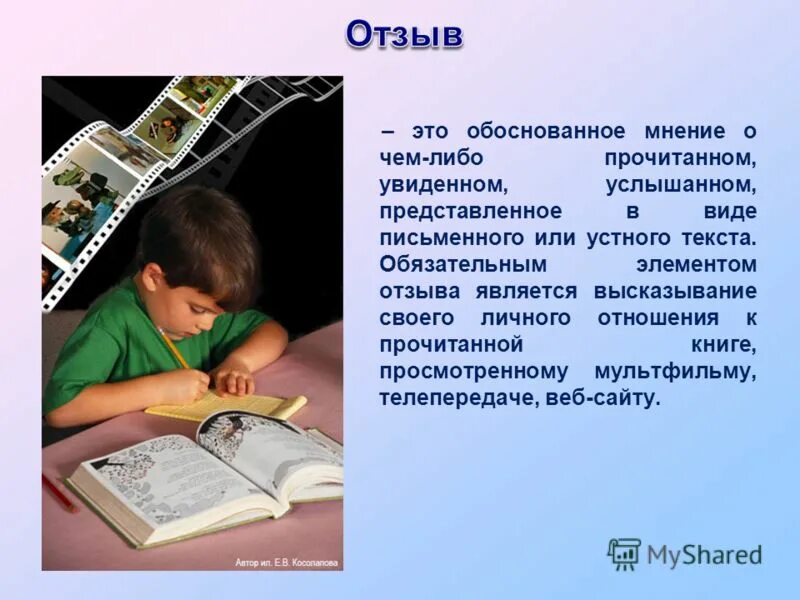 Отзыв

– это обоснованное мнение о чем-либо прочитанном, увиденном, услышанном, представленное в виде письменного или устного текста. Обязательным элементом отзыва является высказывание своего личного отношения к прочитанной книге, просмотренному мультфильму, телепередаче, веб-сайту.

Автор ил. Е.В. Косолапова

MyShared